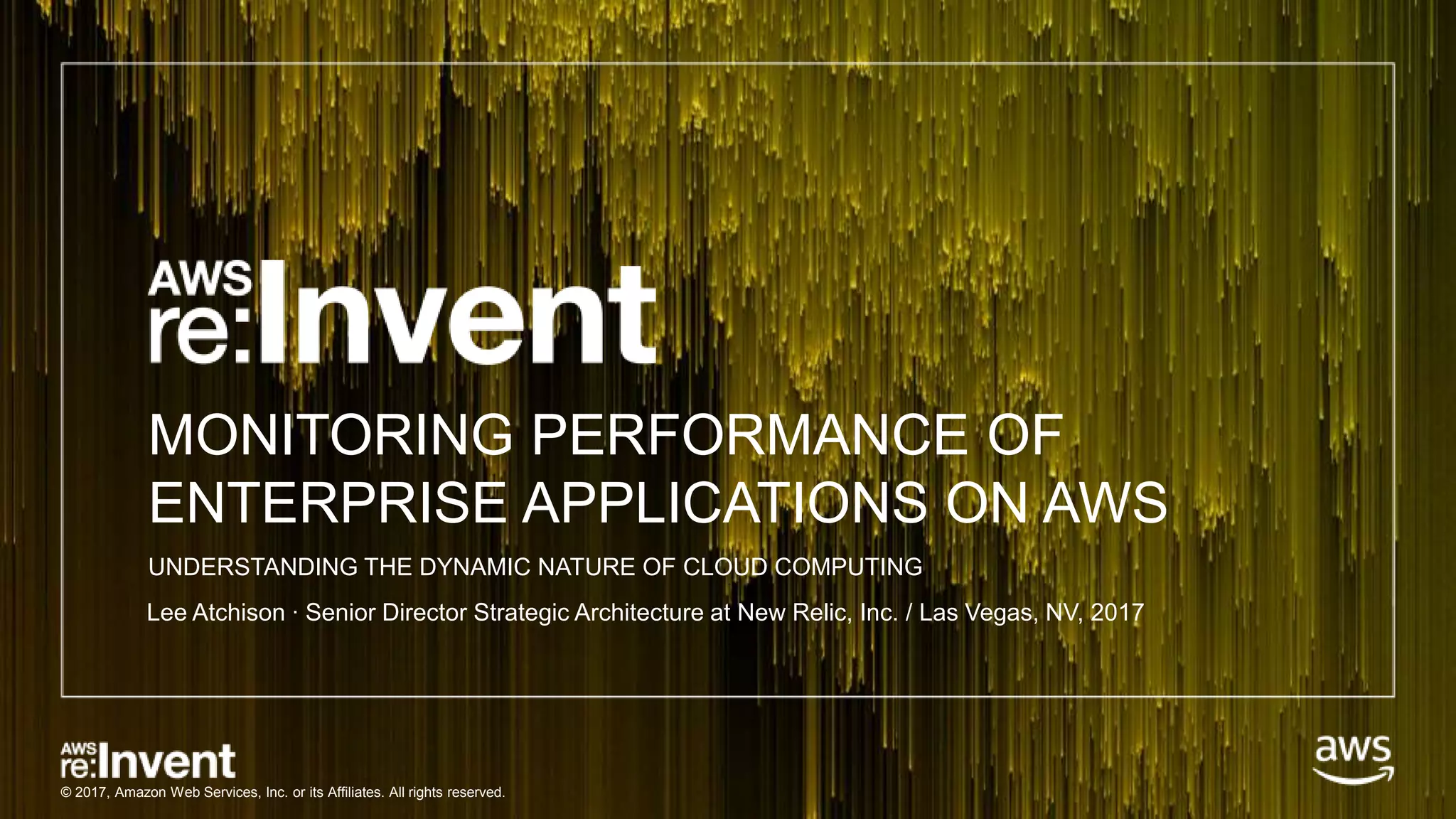 AWS re:Invent

MONITORING PERFORMANCE OF ENTERPRISE APPLICATIONS ON AWS

UNDERSTANDING THE DYNAMIC NATURE OF CLOUD COMPUTING

Lee Atchison · Senior Director Strategic Architecture at New Relic, Inc. / Las Vegas, NV, 2017

AWS re:Invent

© 2017, Amazon Web Services, Inc. or its Affiliates. All rights reserved.

aws